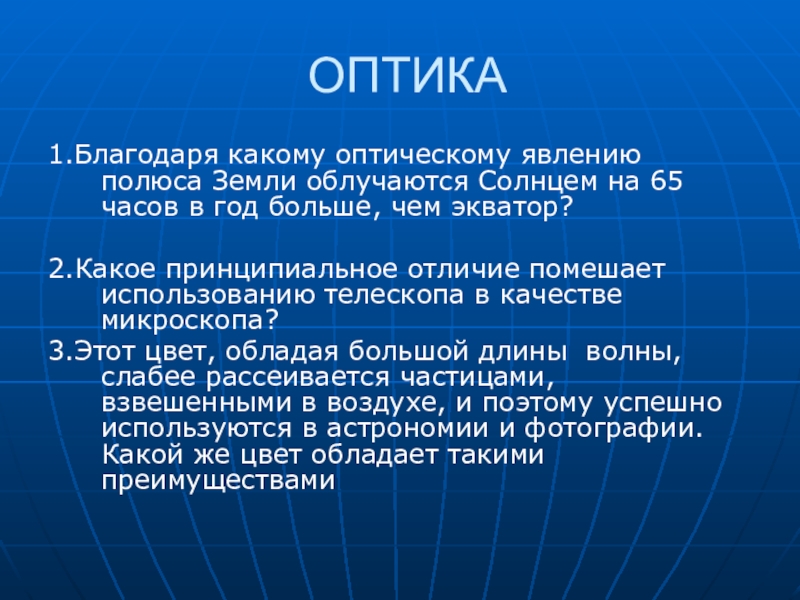 ОПТИКА

1.Благодаря какому оптическому явлению полюса Земли облучаются Солнцем на 65 часов в год больше, чем экватор?

2.Какое принципиальное отличие помешает использованию телескопа в качестве микроскопа?

3.Этот цвет, обладая большой длины волны, слабее рассеивается частицами, взвешенными в воздухе, и поэтому успешно используются в астрономии и фотографии. Какой же цвет обладает такими преимуществами